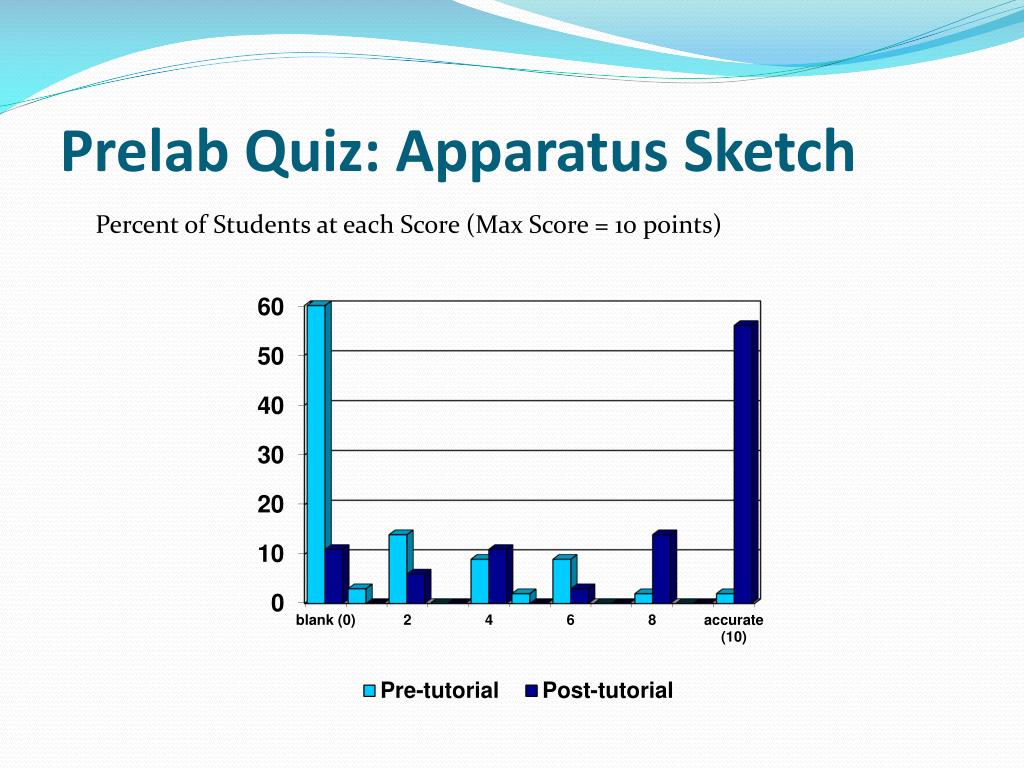 Prelab Quiz: Apparatus Sketch

Percent of Students at each Score (Max Score = 10 points)

60
50
40
30
20
10
0

blank (0)
2
4
6
8
accurate (10)

Pre-tutorial
Post-tutorial